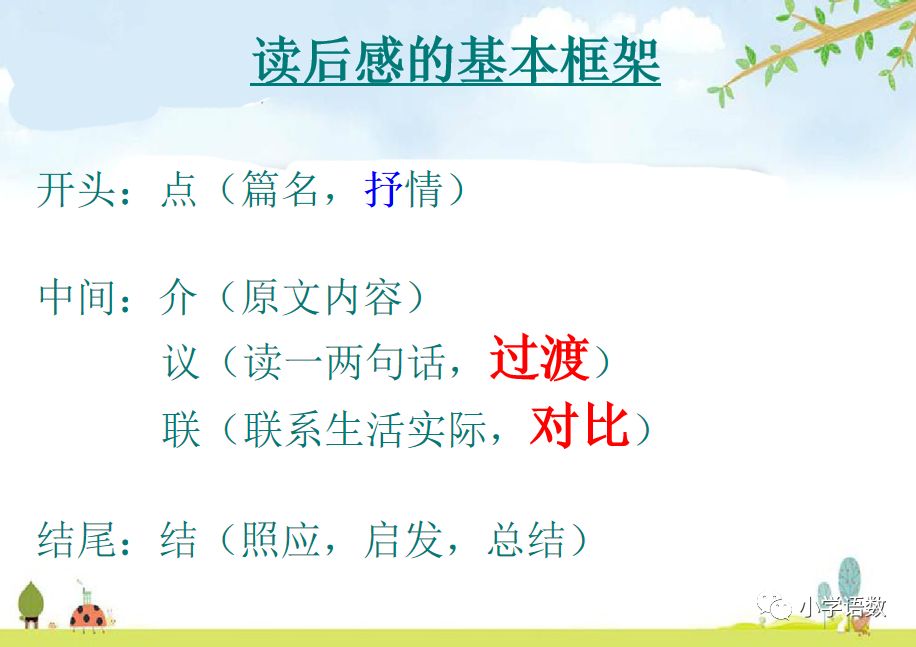 读后感的基本框架

开头：点（篇名，抒情）

中间：介（原文内容）
议（读一两句话，过渡）
联（联系生活实际，对比）

结尾：结（照应，启发，总结）

小学语数